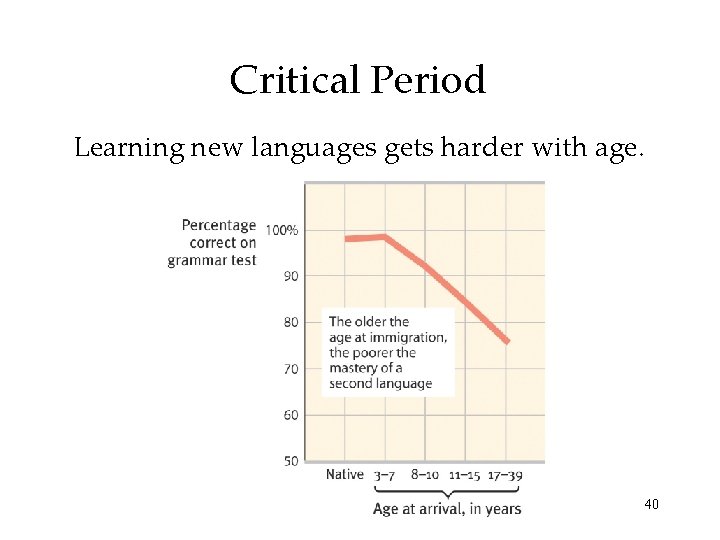 Critical Period

Learning new languages gets harder with age.

Percentage correct on grammar test

100%

90

80

70

60

50

The older the age at immigration, the poorer the mastery of a second language

Native 3–7 8–10 11–15 17–39

Age at arrival, in years

40